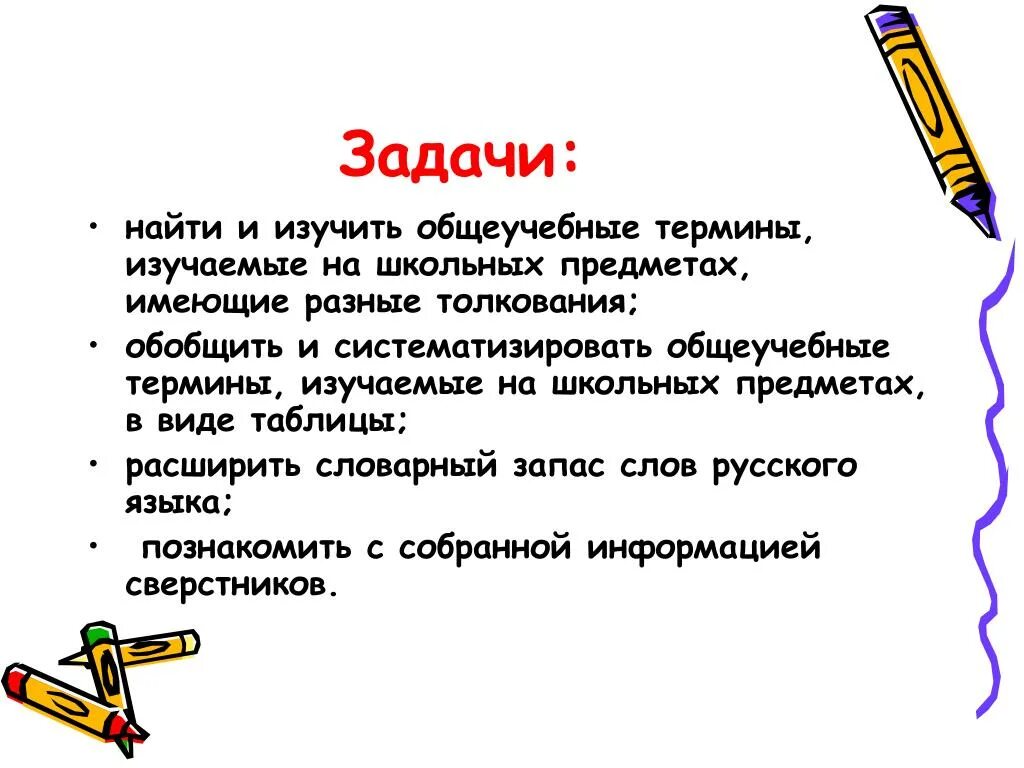 Задачи:

• найти и изучить общеучебные термины, изучаемые на школьных предметах, имеющие разные толкования;
• обобщить и систематизировать общеучебные термины, изучаемые на школьных предметах, в виде таблицы;
• расширить словарный запас слов русского языка;
• познакомить с собранной информацией сверстников.